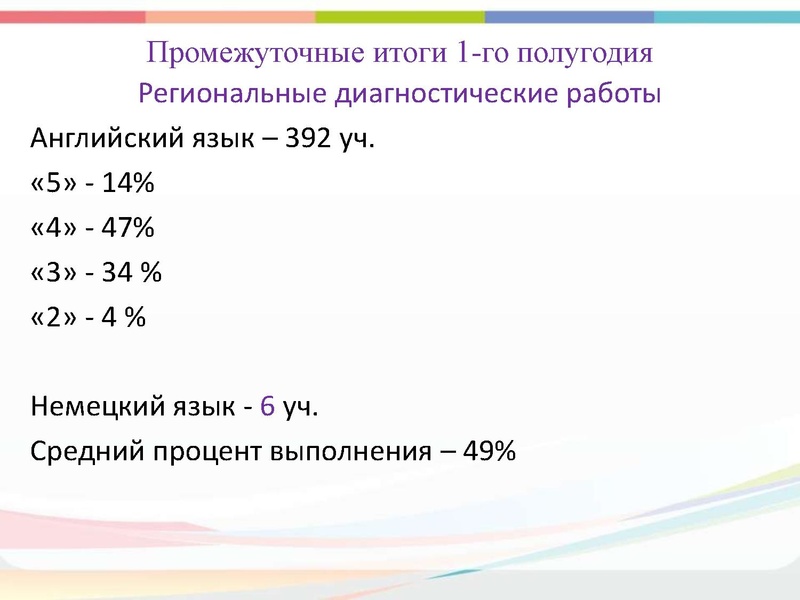 Промежуточные итоги 1-го полугодия
Региональные диагностические работы

Английский язык – 392 уч.
«5» - 14%
«4» - 47%
«3» - 34 %
«2» - 4 %

Немецкий язык - 6 уч.
Средний процент выполнения – 49%